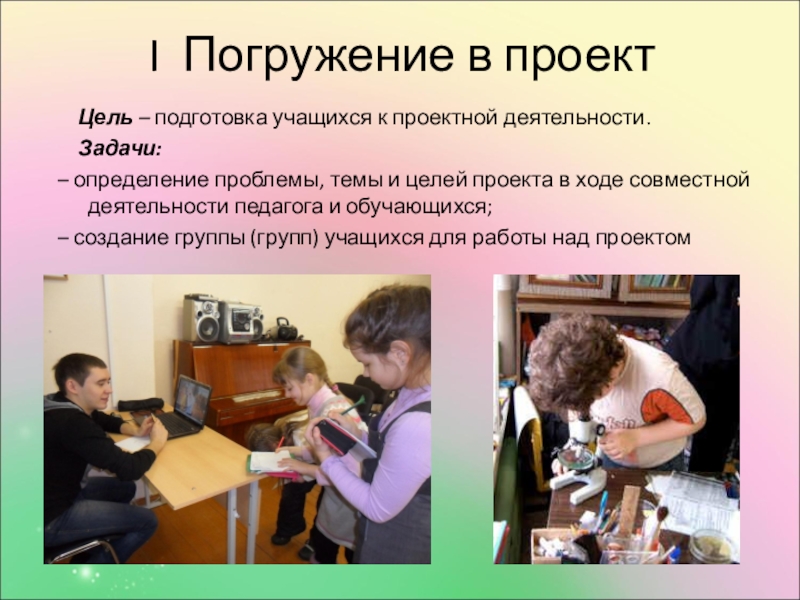 I Погружение в проект

Цель – подготовка учащихся к проектной деятельности.

Задачи:

– определение проблемы, темы и целей проекта в ходе совместной деятельности педагога и обучающихся;

– создание группы (групп) учащихся для работы над проектом